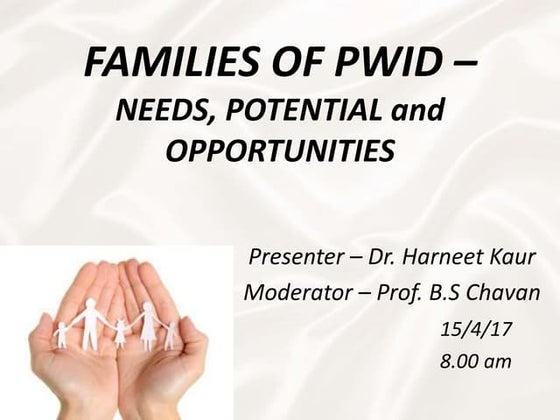 FAMILIES OF PWID –
NEEDS, POTENTIAL and OPPORTUNITIES

Presenter – Dr. Harneet Kaur
Moderator – Prof. B.S Chavan
15/4/17
8.00 am